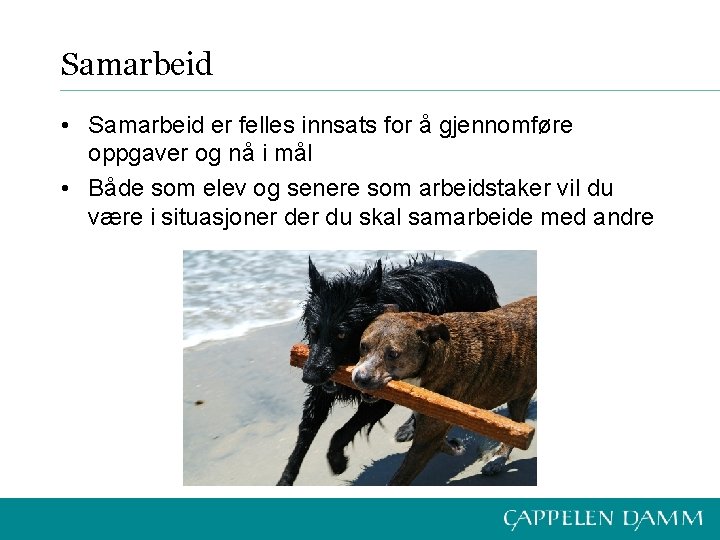 Samarbeid

• Samarbeid er felles innsats for å gjennomføre oppgaver og nå i mål

• Både som elev og senere som arbeidstaker vil du være i situasjoner der du skal samarbeide med andre

CAPPELEN DAMM